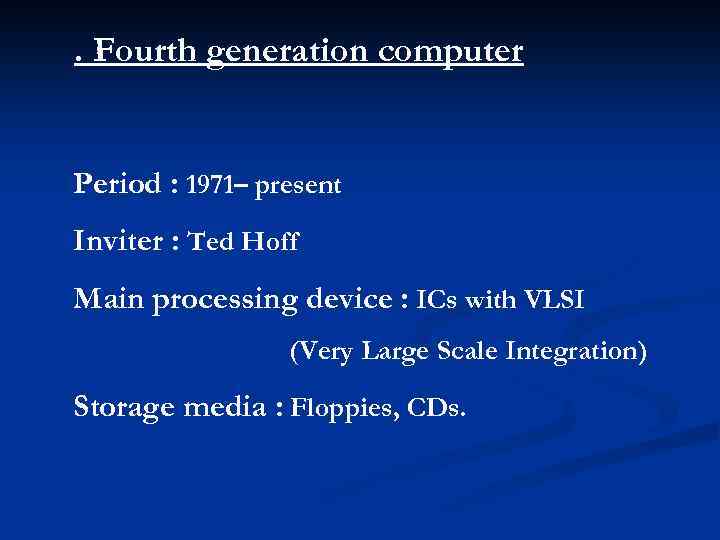 . Fourth generation computer

Period : 1971– present

Inviter : Ted Hoff

Main processing device : ICs with VLSI
(Very Large Scale Integration)

Storage media : Floppies, CDs.